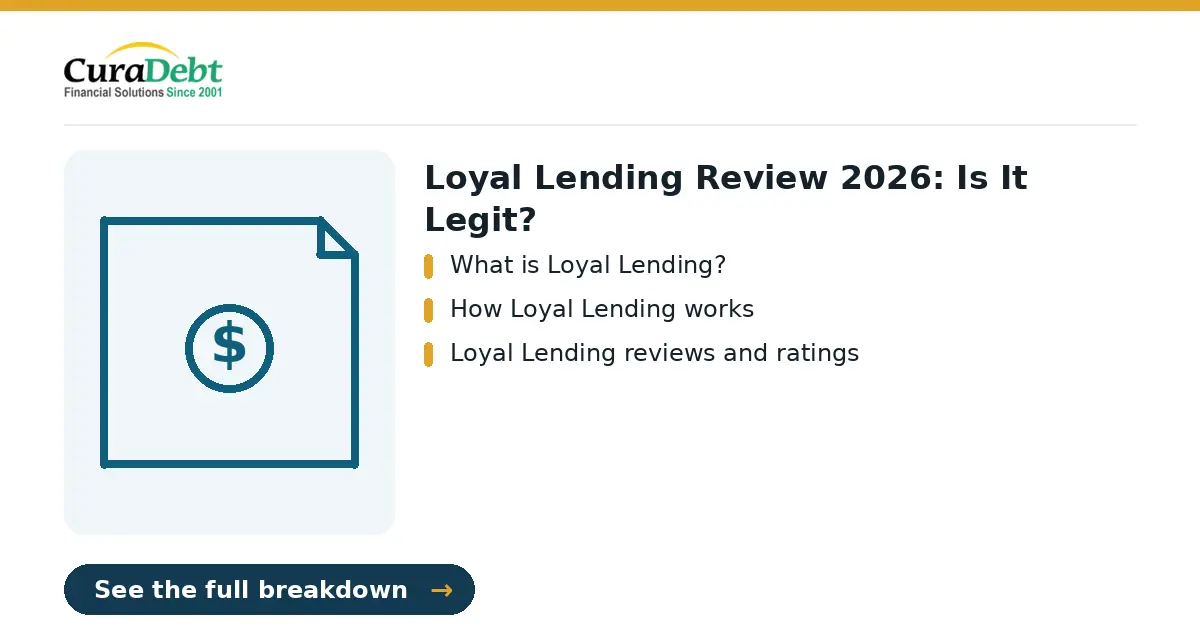 CuraDebt
Financial Solutions Since 2001

$

Loyal Lending Review 2026: Is It Legit?

What is Loyal Lending?

How Loyal Lending works

Loyal Lending reviews and ratings

See the full breakdown →